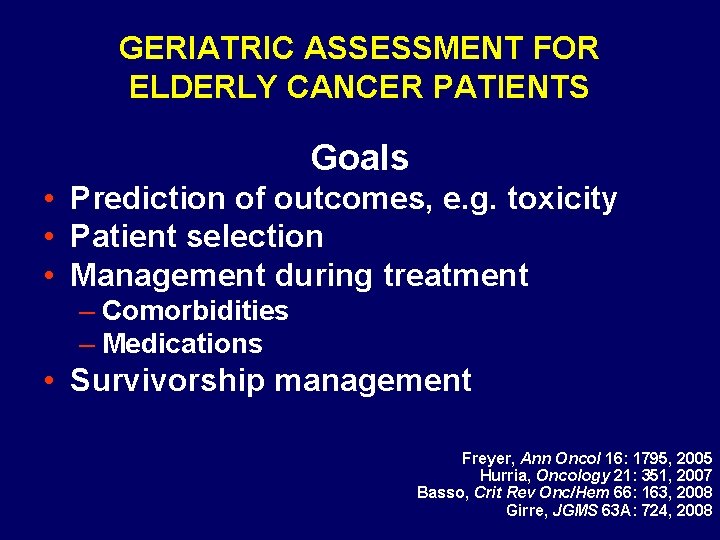 GERIATRIC ASSESSMENT FOR ELDERLY CANCER PATIENTS

Goals

• Prediction of outcomes, e.g. toxicity
• Patient selection
• Management during treatment
– Comorbidities
– Medications
• Survivorship management

Freyer, Ann Oncol 16: 1795, 2005
Hurria, Oncology 21: 351, 2007
Basso, Crit Rev Onc/Hem 66: 163, 2008
Girre, JGMS 63A: 724, 2008